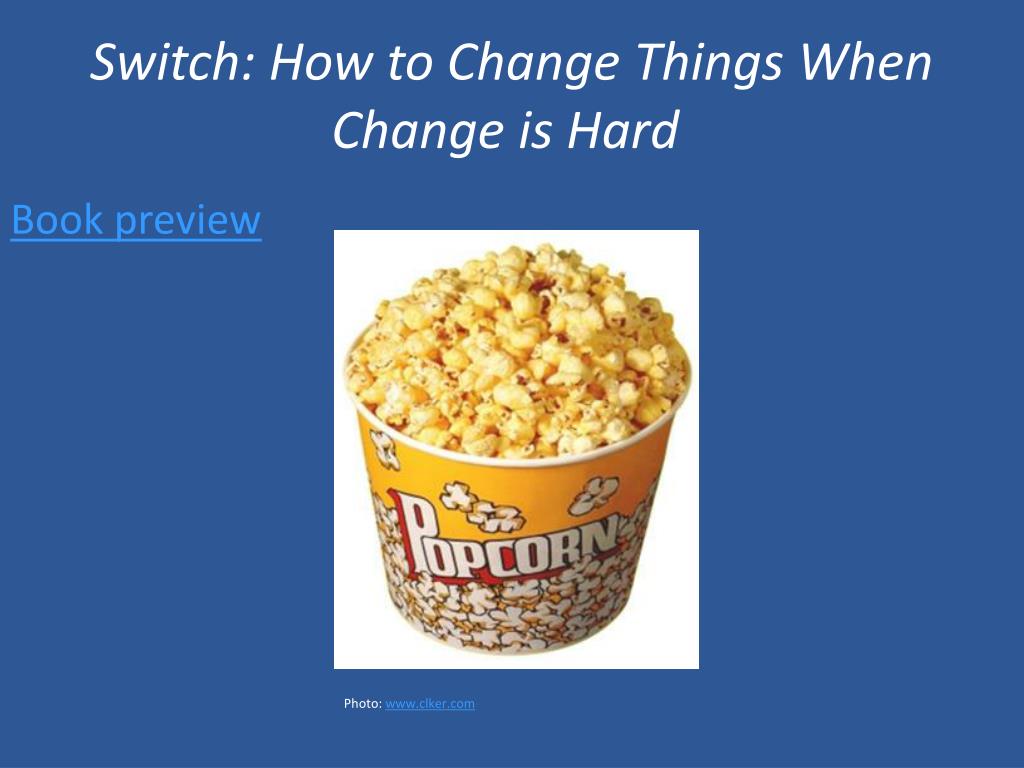 Switch: How to Change Things When Change is Hard

Book preview

POPCORN

Photo: www.clker.com